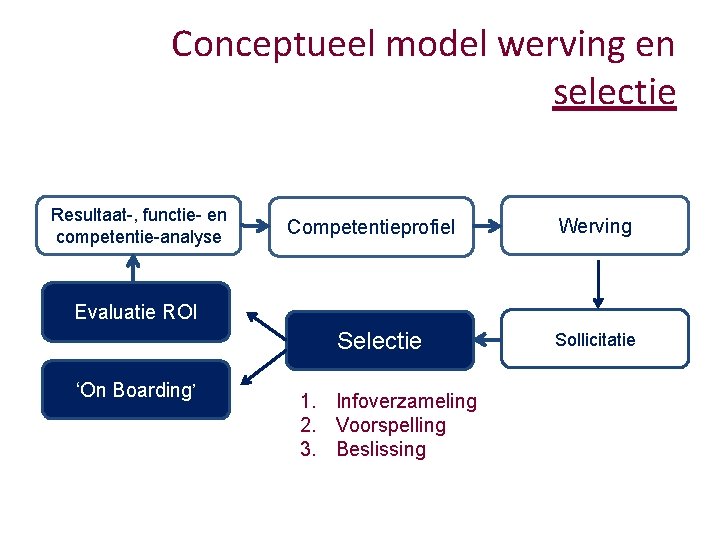 Conceptueel model werving en selectie

Resultaat-, functie- en competentie-analyse

Competentieprofiel

Werving

Evaluatie ROI

Selectie

Sollicitatie

'On Boarding'

1. Infoverzameling
2. Voorspelling
3. Beslissing